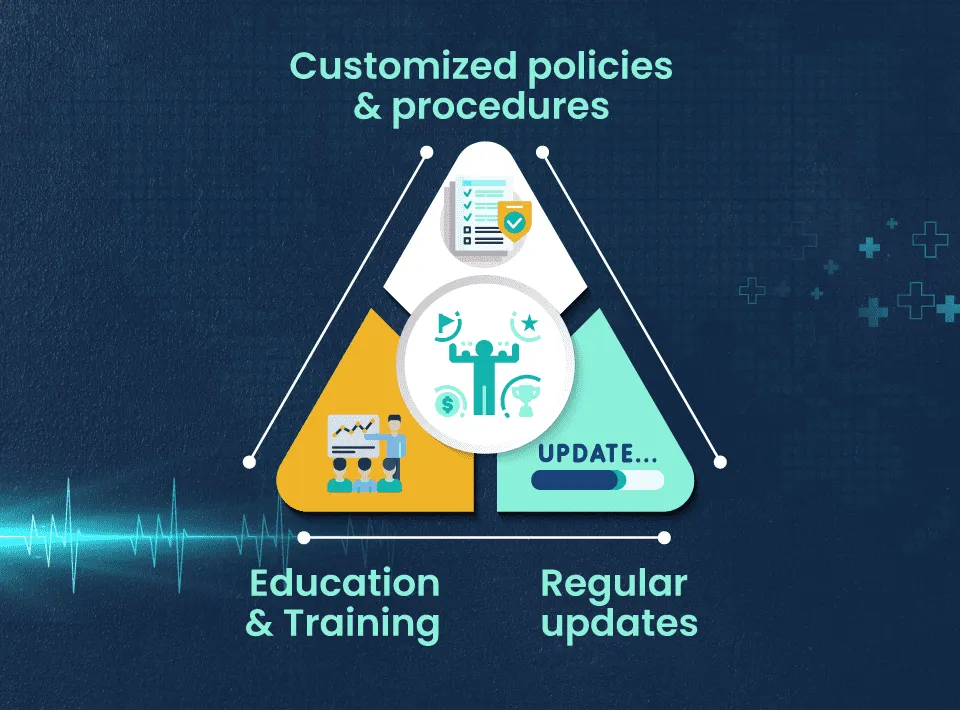 Customized policies
& procedures

UPDATE...

Education
& Training

Regular
updates